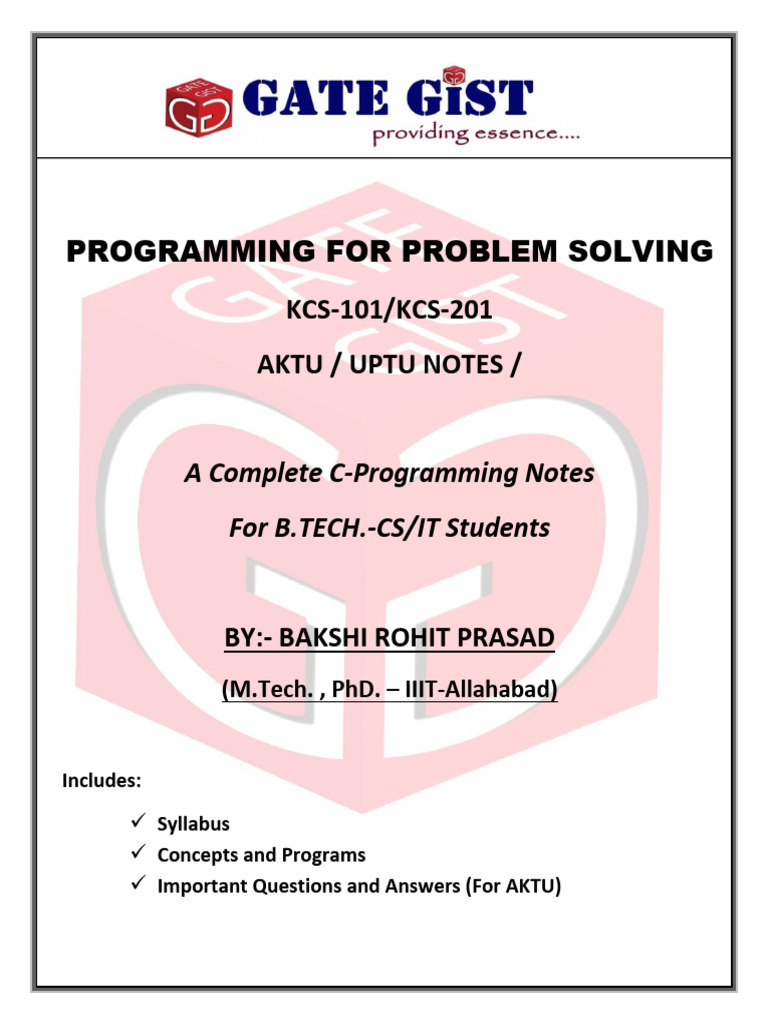 GATE GIST
providing essence....

PROGRAMMING FOR PROBLEM SOLVING

KCS-101/KCS-201

AKTU / UPTU NOTES /

A Complete C-Programming Notes

For B.TECH.-CS/IT Students

BY:- BAKSHI ROHIT PRASAD

(M.Tech. , PhD. – IIIT-Allahabad)

Includes:

✓ Syllabus
✓ Concepts and Programs
✓ Important Questions and Answers (For AKTU)